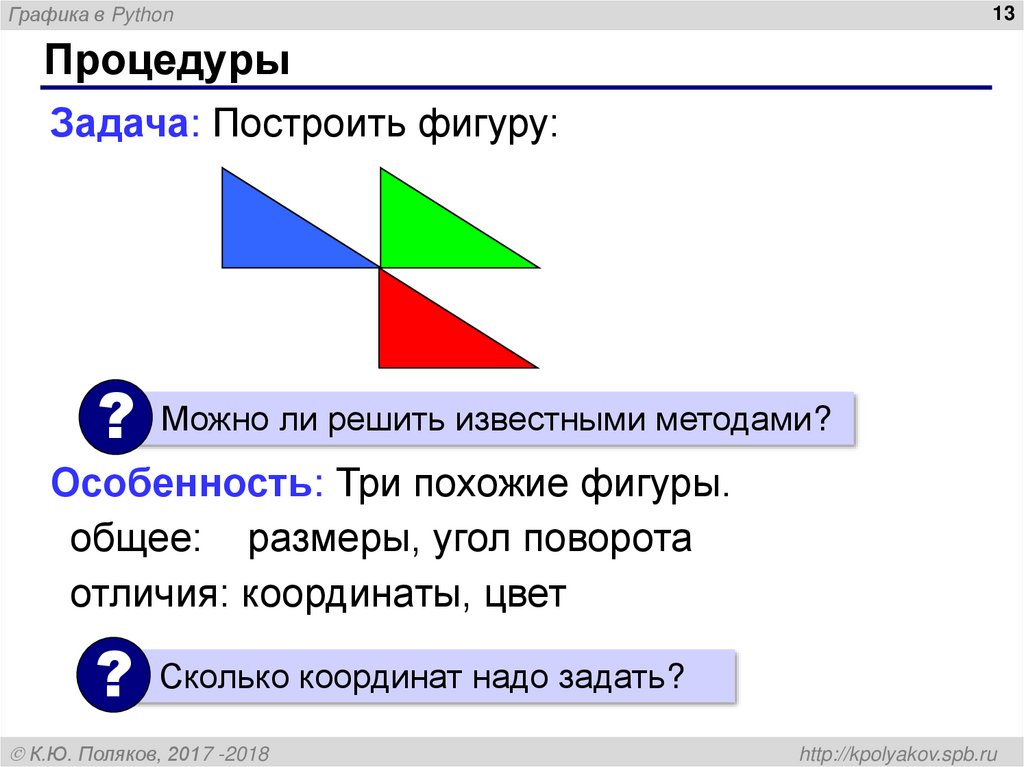 Графика в Python

13

Процедуры

Задача: Построить фигуру:

? Можно ли решить известными методами?

Особенность: Три похожие фигуры.

общее: размеры, угол поворота

отличия: координаты, цвет

? Сколько координат надо задать?

© К.Ю. Поляков, 2017 -2018

http://kpolyakov.spb.ru